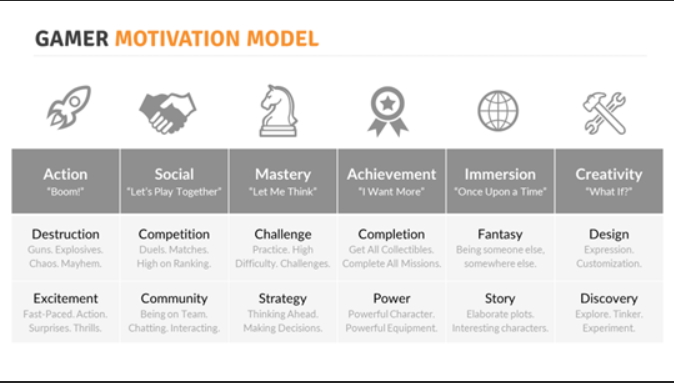 GAMER MOTIVATION MODEL

| Action "Boom!" | Social "Let's Play Together" | Mastery "Let Me Think" | Achievement "I Want More" | Immersion "Once Upon a Time" | Creativity "What If?" |
|---|---|---|---|---|---|
| Destruction Guns. Explosives. Chaos. Mayhem. | Competition Duels. Matches. High on Ranking. | Challenge Practice. High Difficulty. Challenges. | Completion Get All Collectibles. Complete All Missions. | Fantasy Being someone else, somewhere else. | Design Expression. Customization. |
| Excitement Fast-Paced. Action. Surprises. Thrills. | Community Being on Team. Chatting. Interacting. | Strategy Thinking Ahead. Making Decisions. | Power Powerful Character. Powerful Equipment. | Story Elaborate plots. Interesting characters. | Discovery Explore. Tinker. Experiment. |